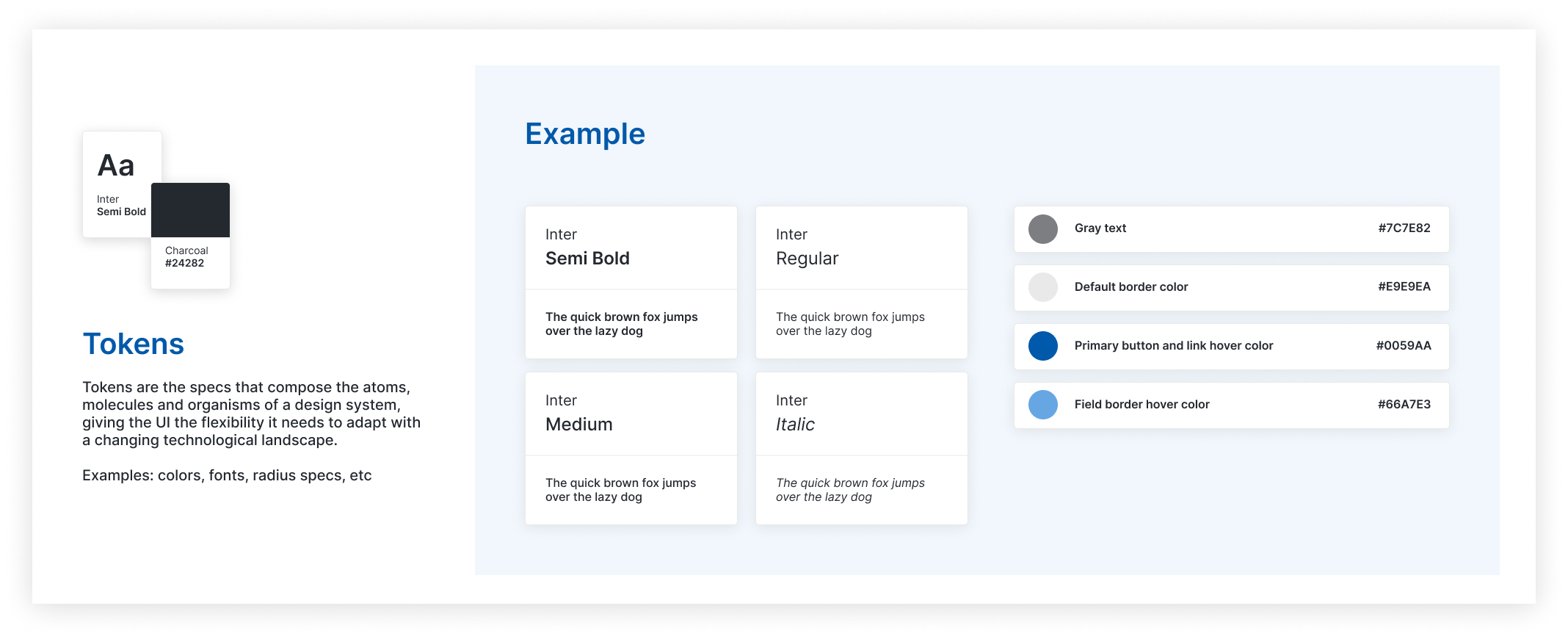 Aa
Inter
Semi Bold

Charcoal
#24282

Tokens

Tokens are the specs that compose the atoms, molecules and organisms of a design system, giving the UI the flexibility it needs to adapt with a changing technological landscape.

Examples: colors, fonts, radius specs, etc

Example

Inter
Semi Bold

The quick brown fox jumps over the lazy dog

Inter
Regular

The quick brown fox jumps over the lazy dog

Inter
Medium

The quick brown fox jumps over the lazy dog

Inter
Italic

The quick brown fox jumps over the lazy dog

Gray text #7C7E82

Default border color #E9E9EA

Primary button and link hover color #0059AA

Field border hover color #66A7E3